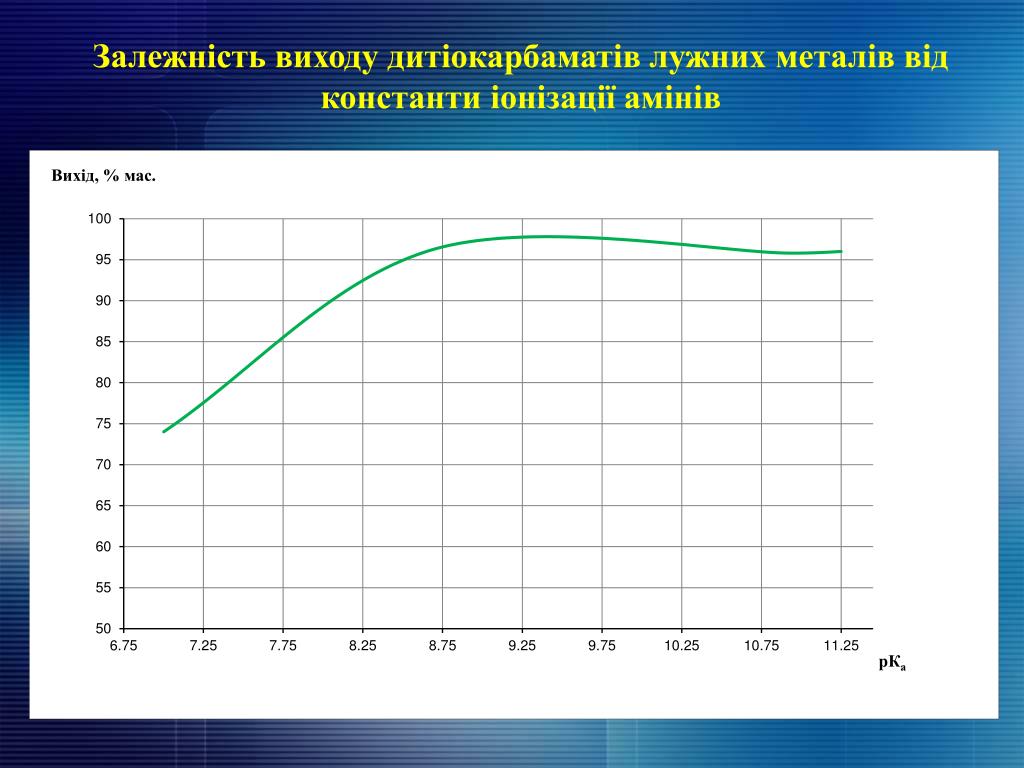 Залежність виходу дитіокарбаматів лужних металів від константи іонізації амінів

Вихід, % мас.

100
95
90
85
80
75
70
65
60
55
50

6.75 7.25 7.75 8.25 8.75 9.25 9.75 10.25 10.75 11.25

$pK_a$